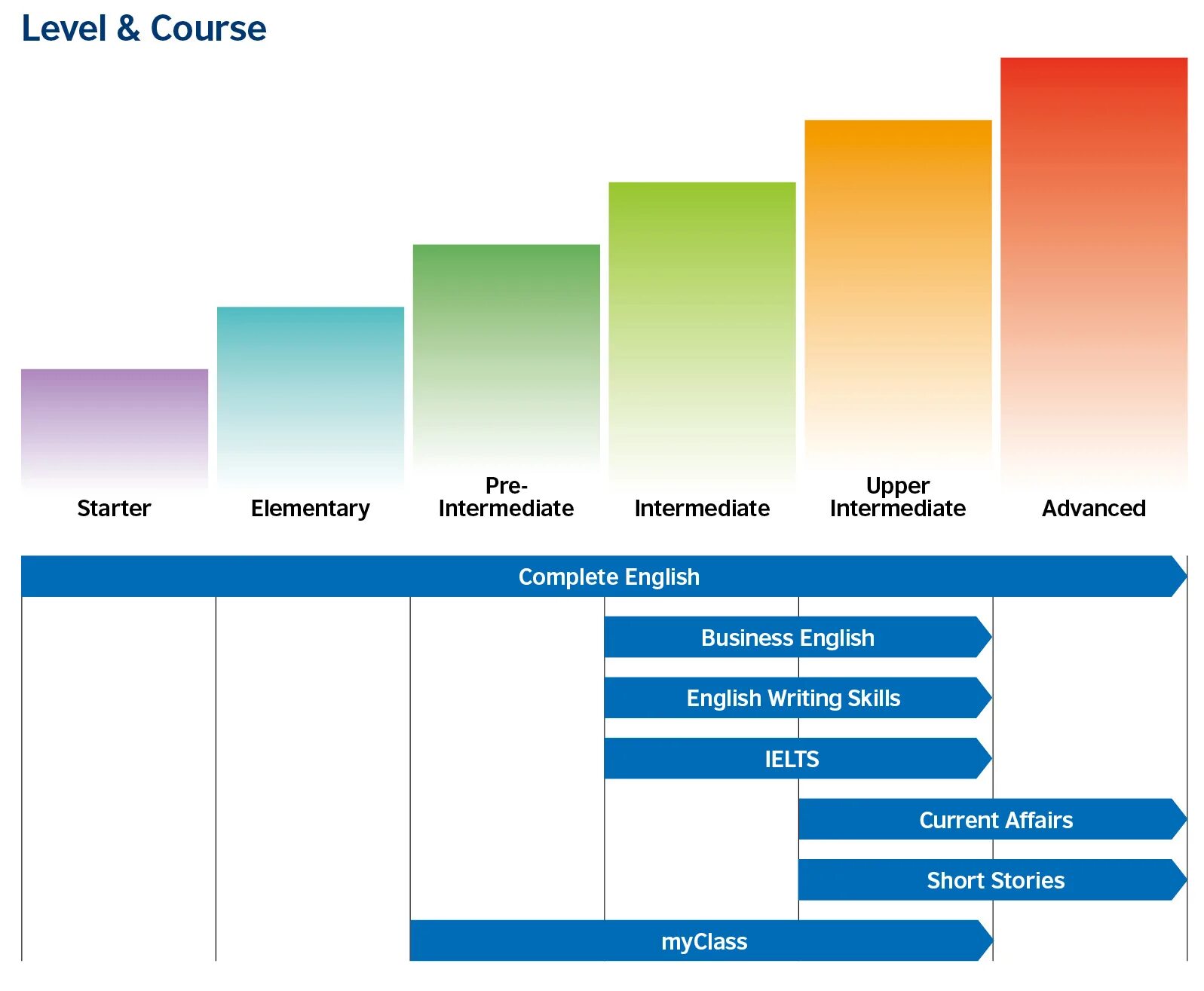 Level & Course

Starter

Elementary

Pre-Intermediate

Intermediate

Upper Intermediate

Advanced

Complete English

Business English

English Writing Skills

IELTS

Current Affairs

Short Stories

myClass